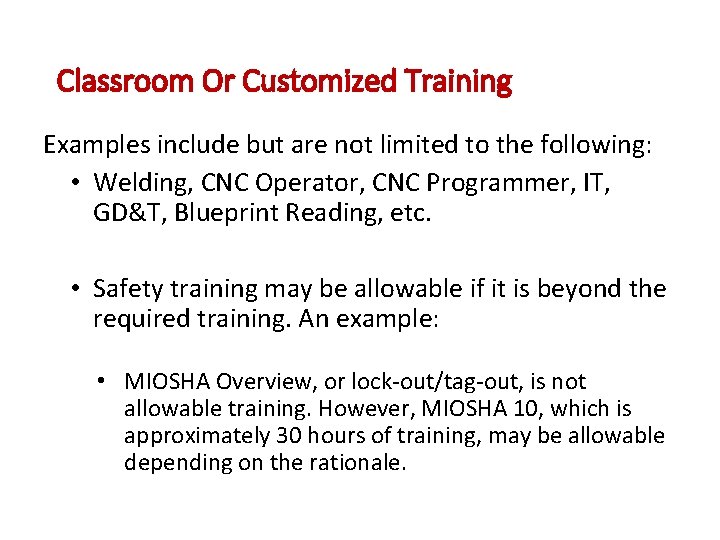 Classroom Or Customized Training

Examples include but are not limited to the following:

• Welding, CNC Operator, CNC Programmer, IT, GD&T, Blueprint Reading, etc.

• Safety training may be allowable if it is beyond the required training. An example:

• MIOSHA Overview, or lock-out/tag-out, is not allowable training. However, MIOSHA 10, which is approximately 30 hours of training, may be allowable depending on the rationale.